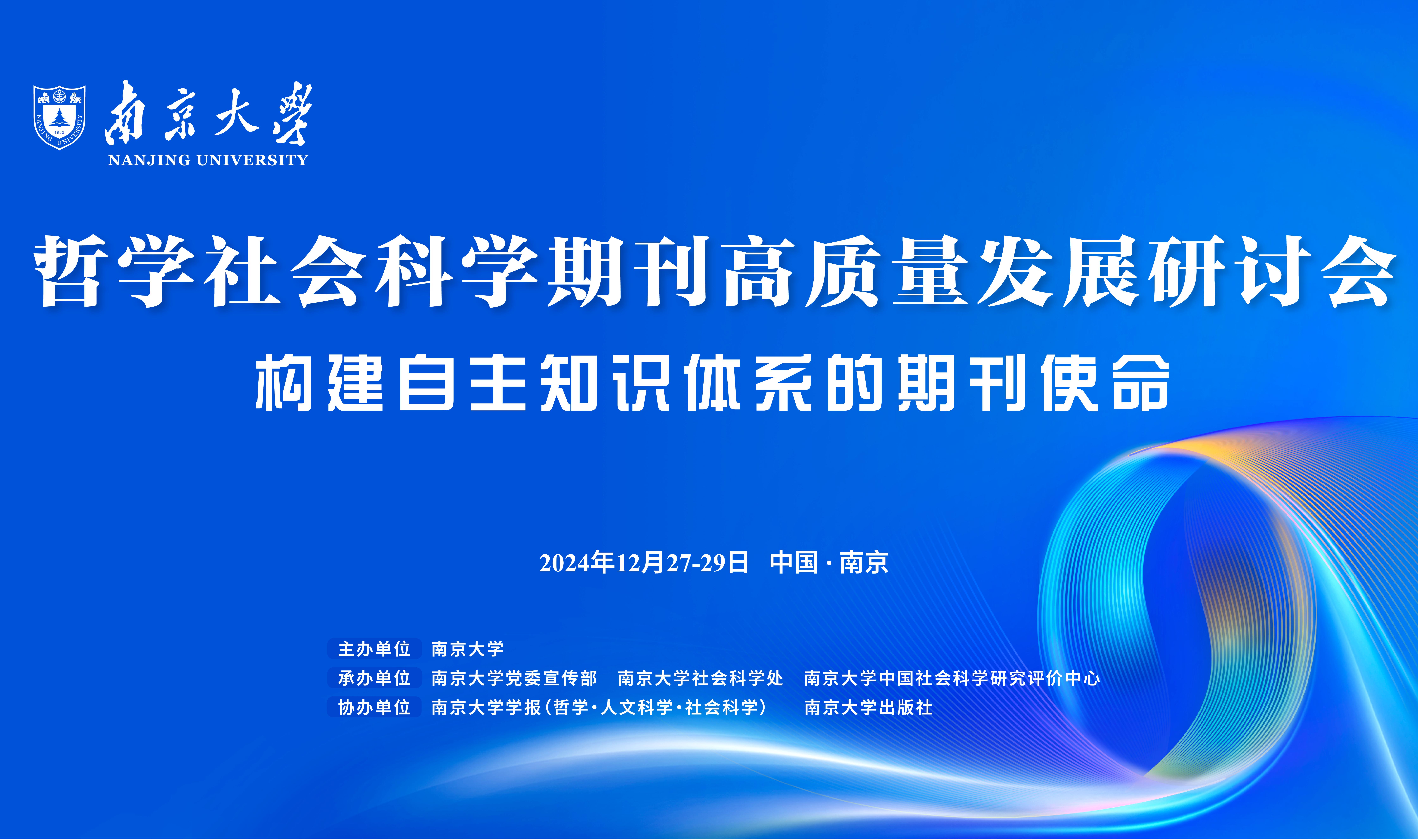 NANJING UNIVERSITY 1902

南京大學
NANJING UNIVERSITY

哲学社会科学期刊高质量发展研讨会
构建自主知识体系的期刊使命

2024年12月27-29日 中国·南京

主办单位 南京大学
承办单位 南京大学党委宣传部 南京大学社会科学处 南京大学中国社会科学研究评价中心
协办单位 南京大学学报（哲学·人文科学·社会科学） 南京大学出版社